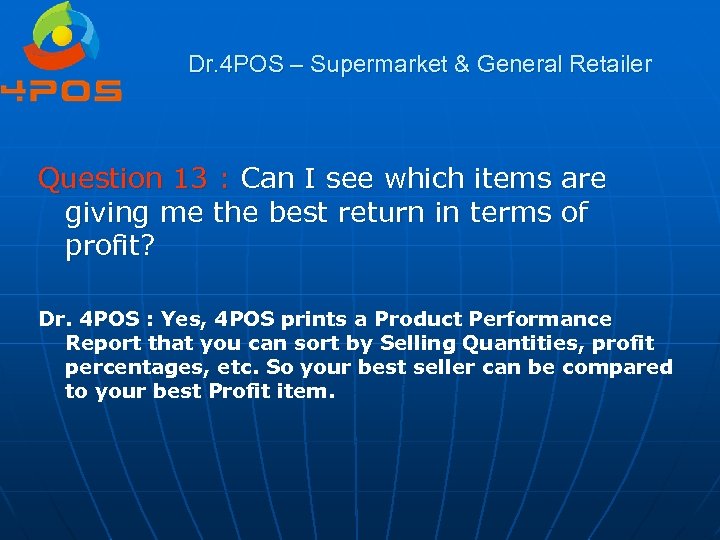 4POS

Dr.4POS – Supermarket & General Retailer

Question 13 : Can I see which items are giving me the best return in terms of profit?

Dr. 4POS : Yes, 4POS prints a Product Performance Report that you can sort by Selling Quantities, profit percentages, etc. So your best seller can be compared to your best Profit item.